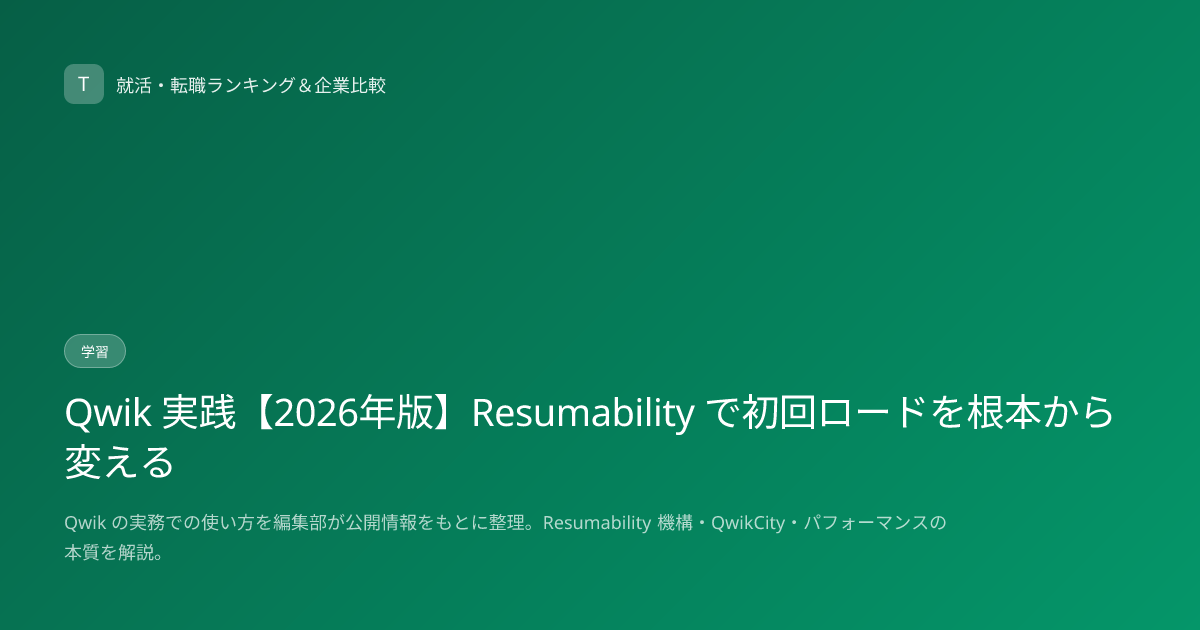 T 就活・転職ランキング＆企業比較

学習

Qwik 実践【2026年版】Resumability で初回ロードを根本から変える

Qwik の実務での使い方を編集部が公開情報をもとに整理。Resumability 機構・QwikCity・パフォーマンスの本質を解説。